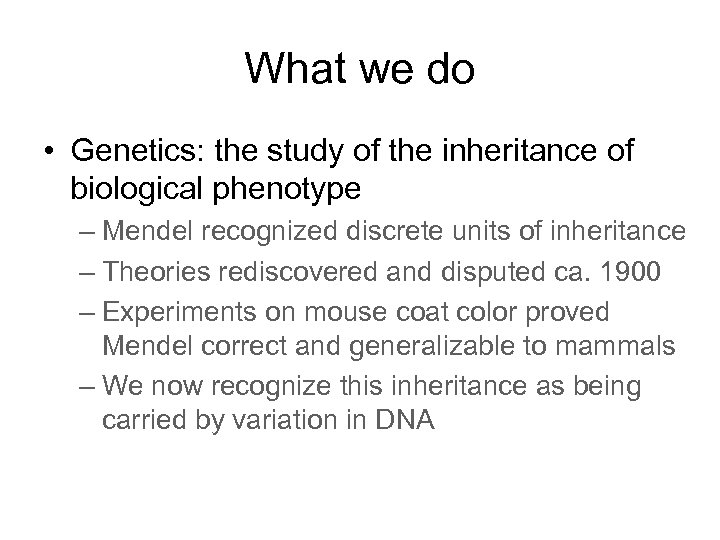 What we do

• Genetics: the study of the inheritance of biological phenotype

– Mendel recognized discrete units of inheritance

– Theories rediscovered and disputed ca. 1900

– Experiments on mouse coat color proved Mendel correct and generalizable to mammals

– We now recognize this inheritance as being carried by variation in DNA